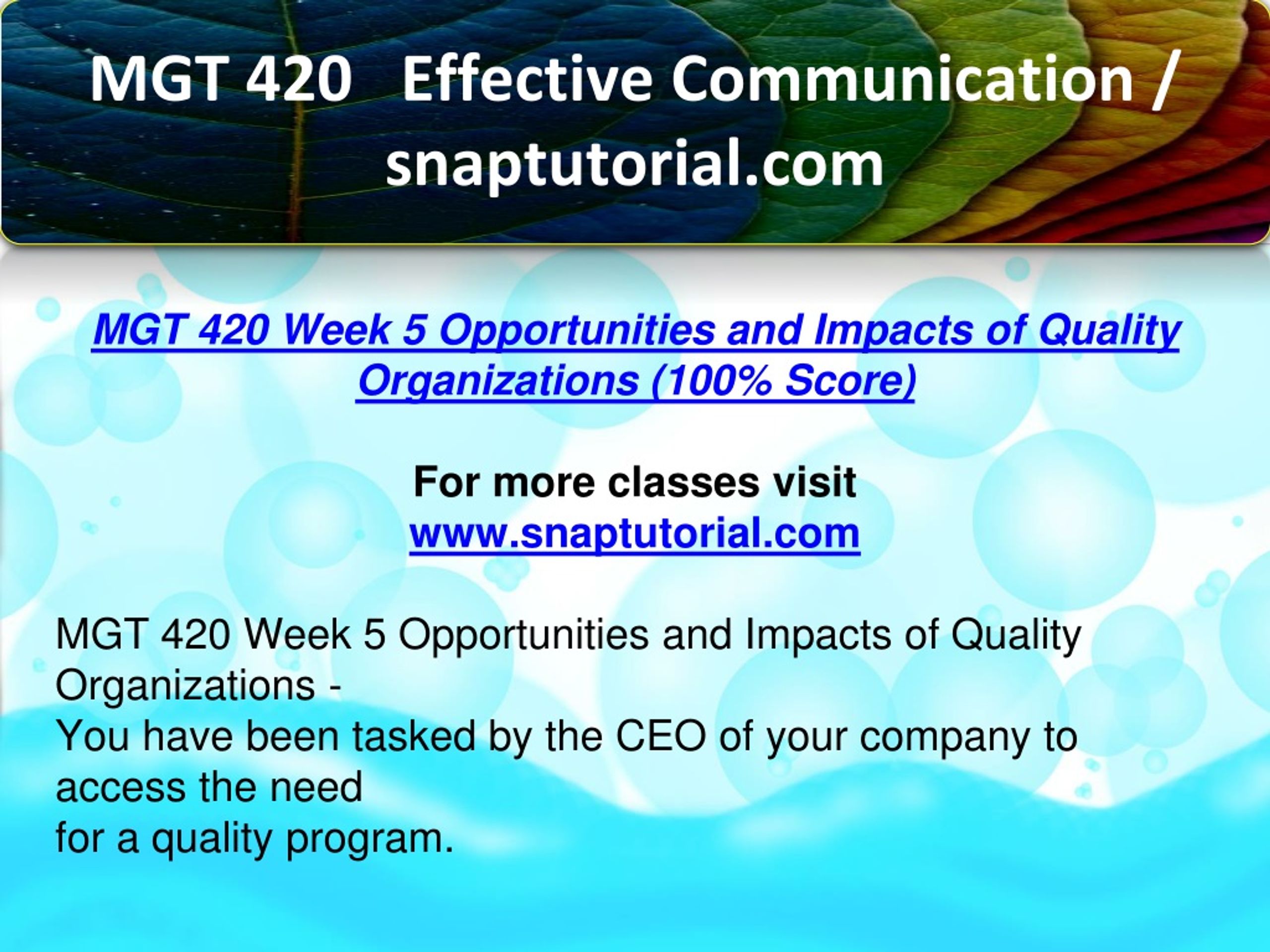 MGT 420 Effective Communication / snaptutorial.com

MGT 420 Week 5 Opportunities and Impacts of Quality Organizations (100% Score)

For more classes visit
www.snaptutorial.com

MGT 420 Week 5 Opportunities and Impacts of Quality Organizations -
You have been tasked by the CEO of your company to access the need
for a quality program.